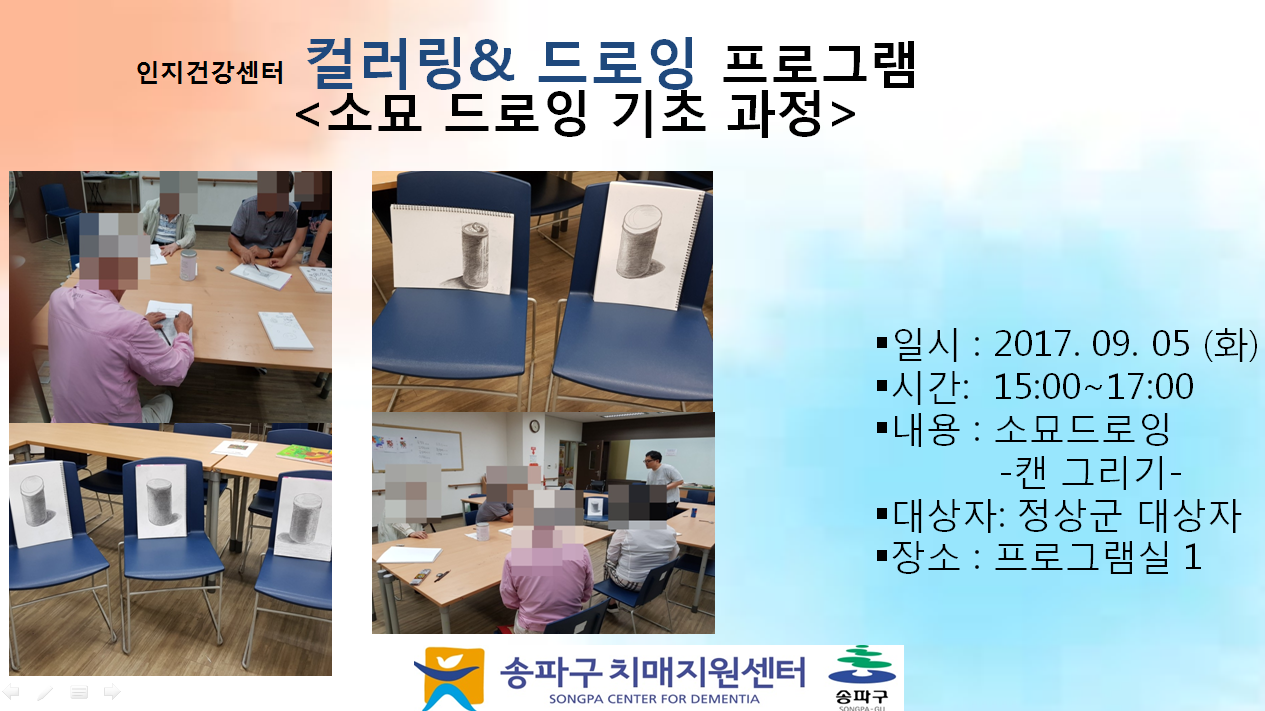 인지건강센터 컬러링& 드로잉 프로그램
<소묘 드로잉 기초 과정>

▪일시 : 2017. 09. 05 (화)
▪시간: 15:00~17:00
▪내용 : 소묘드로잉
-캔 그리기-
▪대상자: 정상군 대상자
▪장소 : 프로그램실 1

송파구 치매지원센터
SONGPA CENTER FOR DEMENTIA
송파구
SONGPA-GU